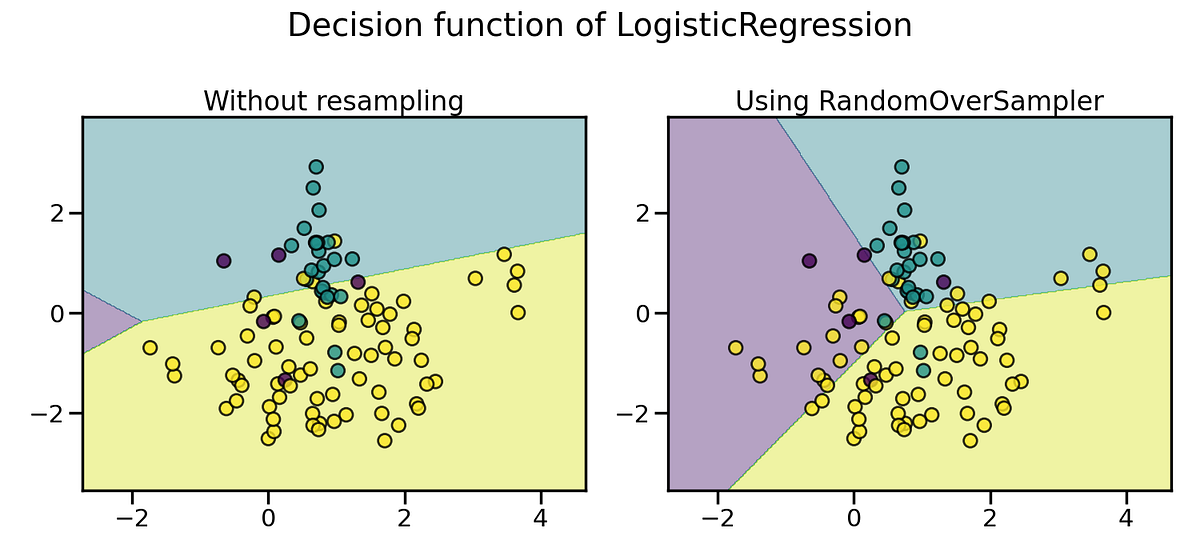 Decision function of LogisticRegression

Without resampling

2
0
−2

−2
0
2
4

Using RandomOverSampler

2
0
−2

−2
0
2
4